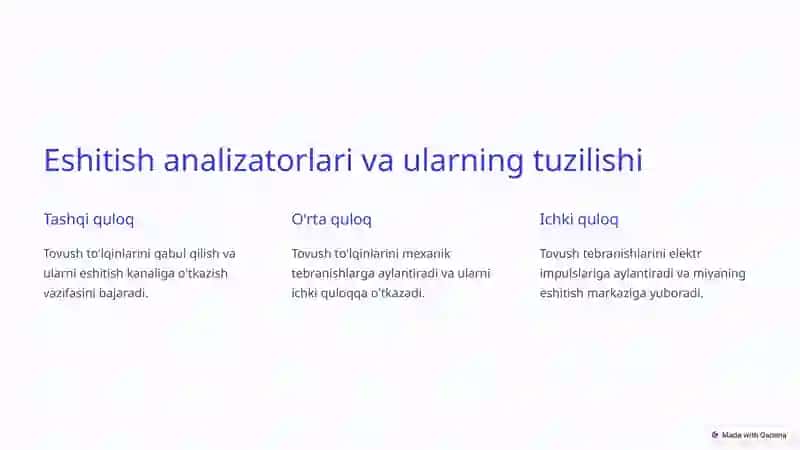 Eshitish analizatorlari va ularning tuzilishi

Tashqi quloq

Tovush to'lqinlarini qabul qilish va ularni eshitish kanaliga o'tkazish vazifasini bajaradi.

O'rta quloq

Tovush to'lqinlarini mexanik tebranishlarga aylantiradi va ularni ichki quloqqa o'tkazadi.

Ichki quloq

Tovush tebranishlarini elektr impulslariga aylantiradi va miyaning eshitish markaziga yuboradi.

Made with Gamma